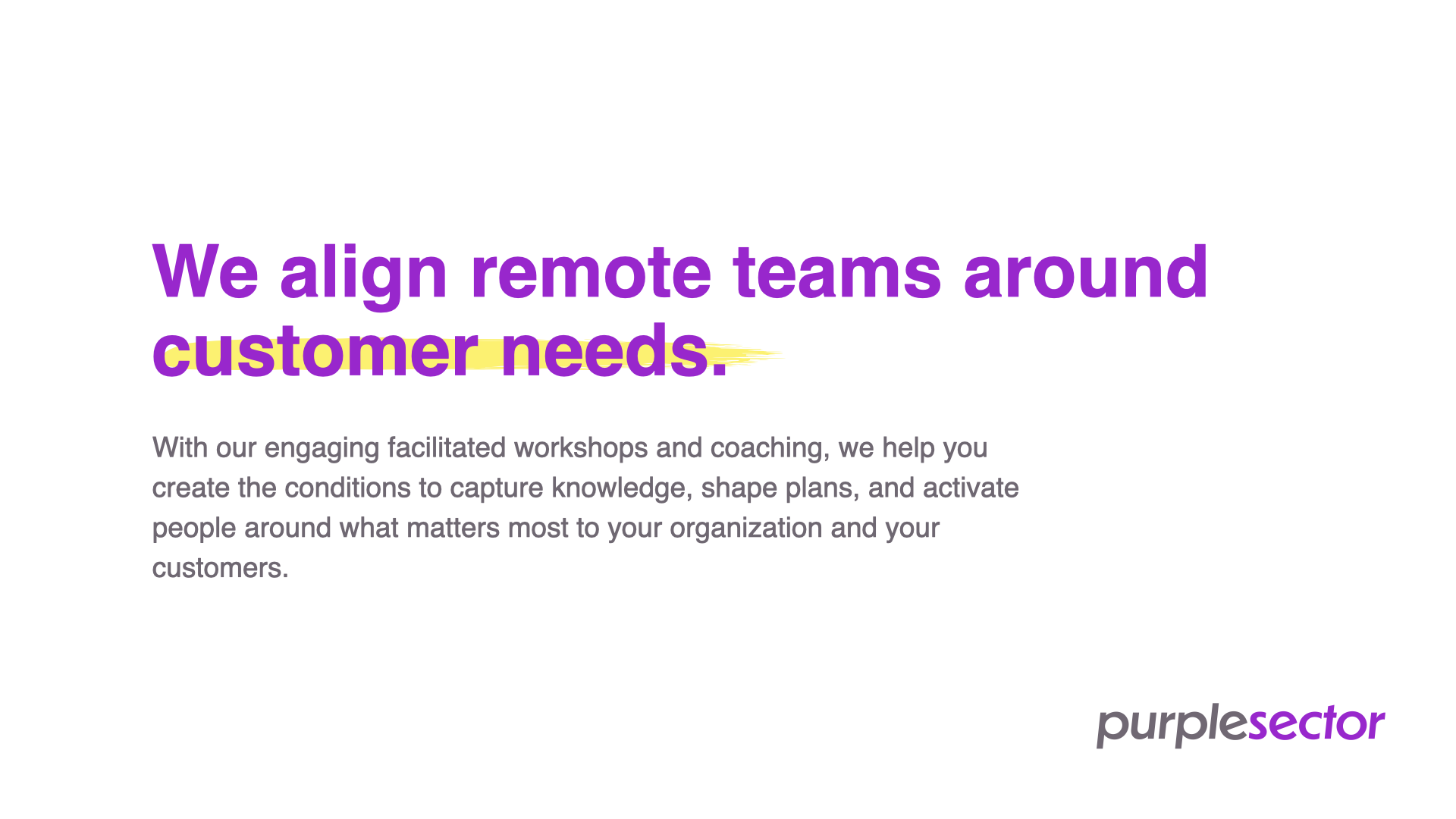 We align remote teams around customer needs.

With our engaging facilitated workshops and coaching, we help you create the conditions to capture knowledge, shape plans, and activate people around what matters most to your organization and your customers.

purplesector